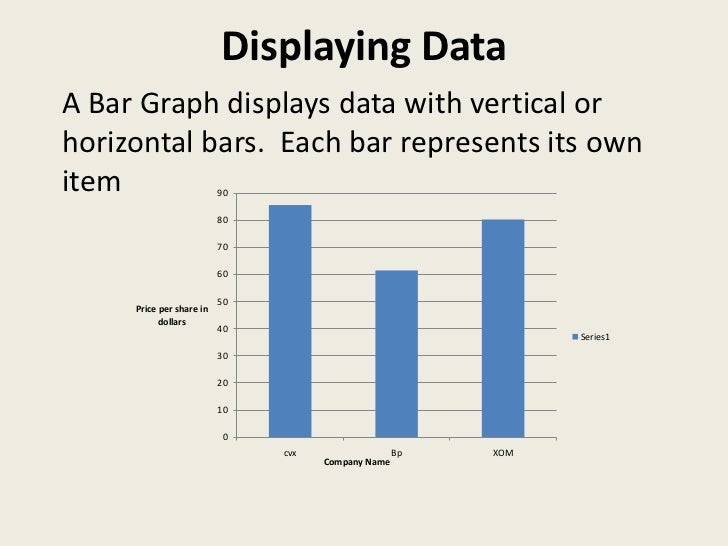 Displaying Data

A Bar Graph displays data with vertical or horizontal bars. Each bar represents its own item

90
80
70
60
50
40
30
20
10
0

Price per share in dollars

cvx
Bp
XOM

Company Name

Series1